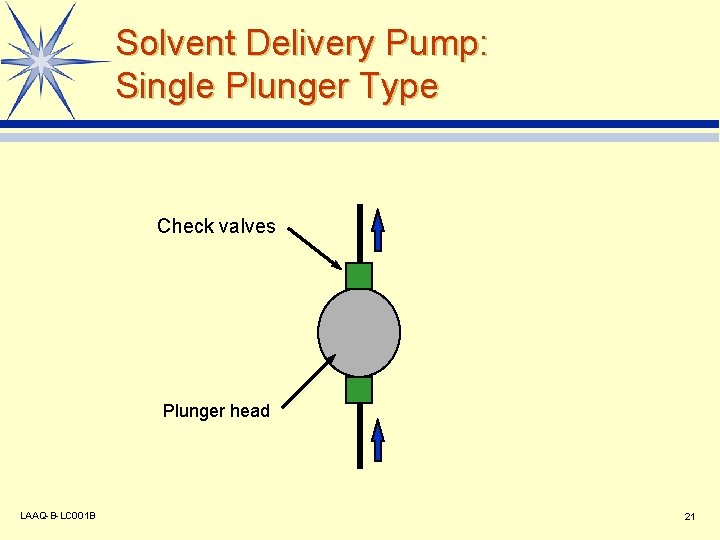 Solvent Delivery Pump:
Single Plunger Type

Check valves

Plunger head

LAAQ-B-LC001B

21